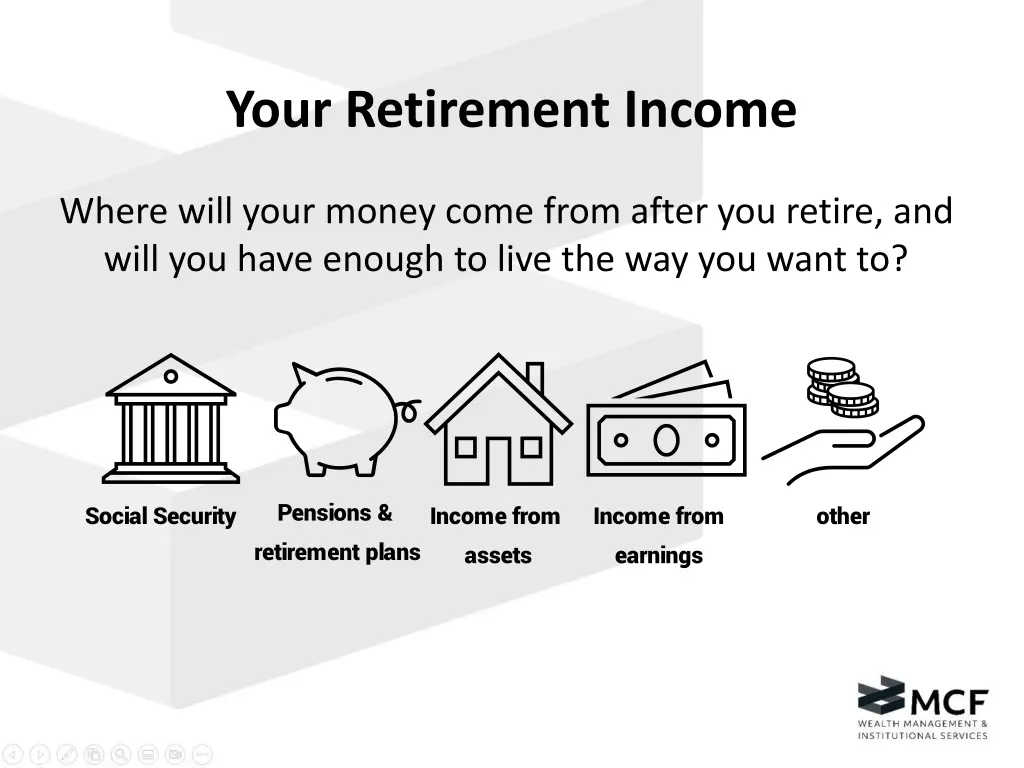 Your Retirement Income

Where will your money come from after you retire, and will you have enough to live the way you want to?

Social Security

Pensions & retirement plans

Income from assets

Income from earnings

other

MCF
WEALTH MANAGEMENT & INSTITUTIONAL SERVICES